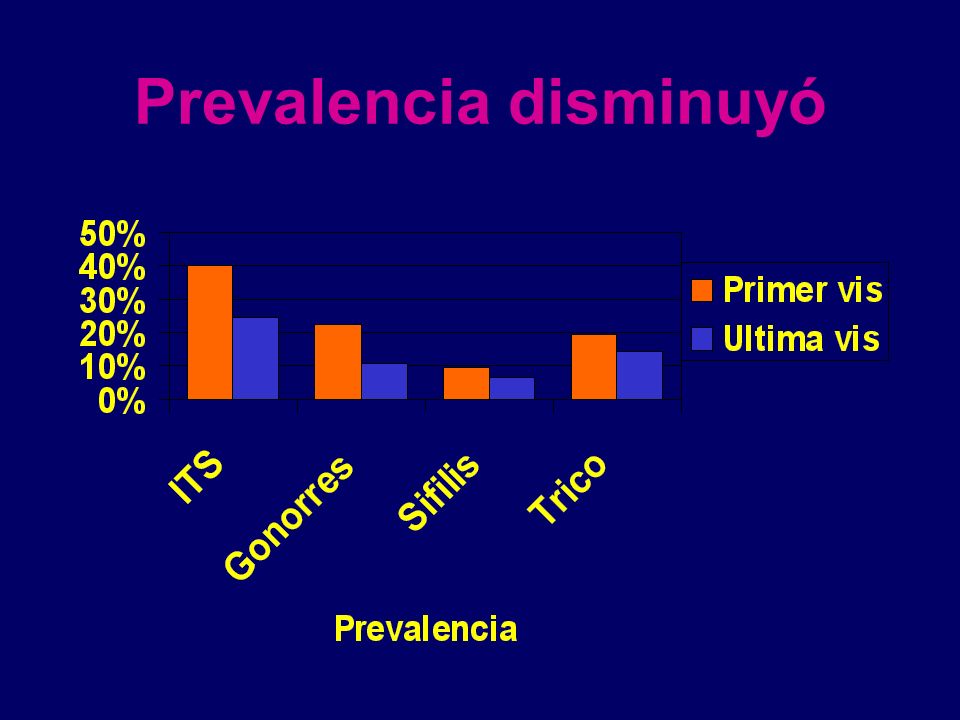 Prevalencia disminuyó

50%
40%
30%
20%
10%
0%

Primer vis
Ultima vis

ITS
Gonorres
Sifilis
Trico

Prevalencia